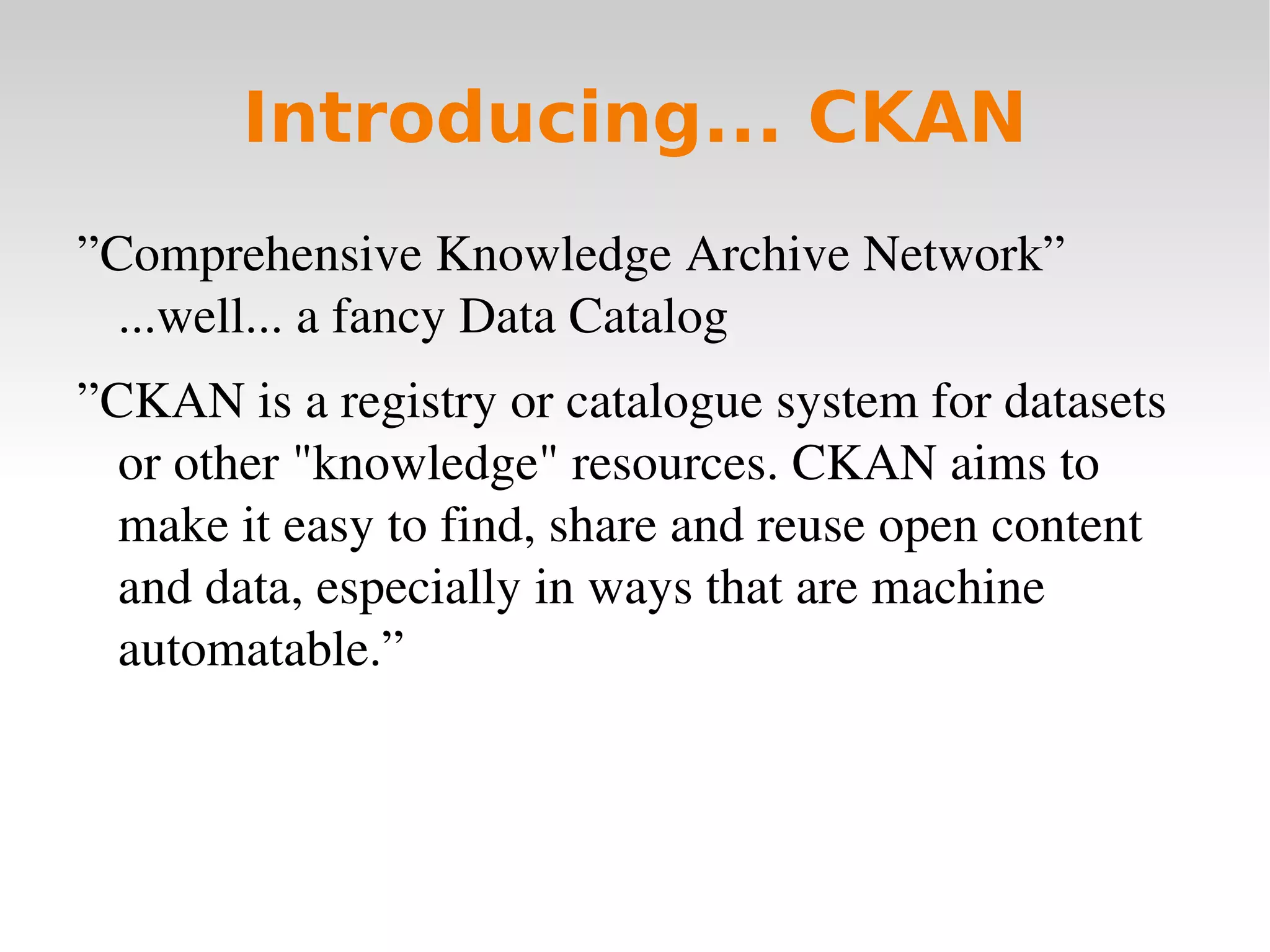 Introducing... CKAN

”Comprehensive Knowledge Archive Network” ...well... a fancy Data Catalog

”CKAN is a registry or catalogue system for datasets or other "knowledge" resources. CKAN aims to make it easy to find, share and reuse open content and data, especially in ways that are machine automatable.”